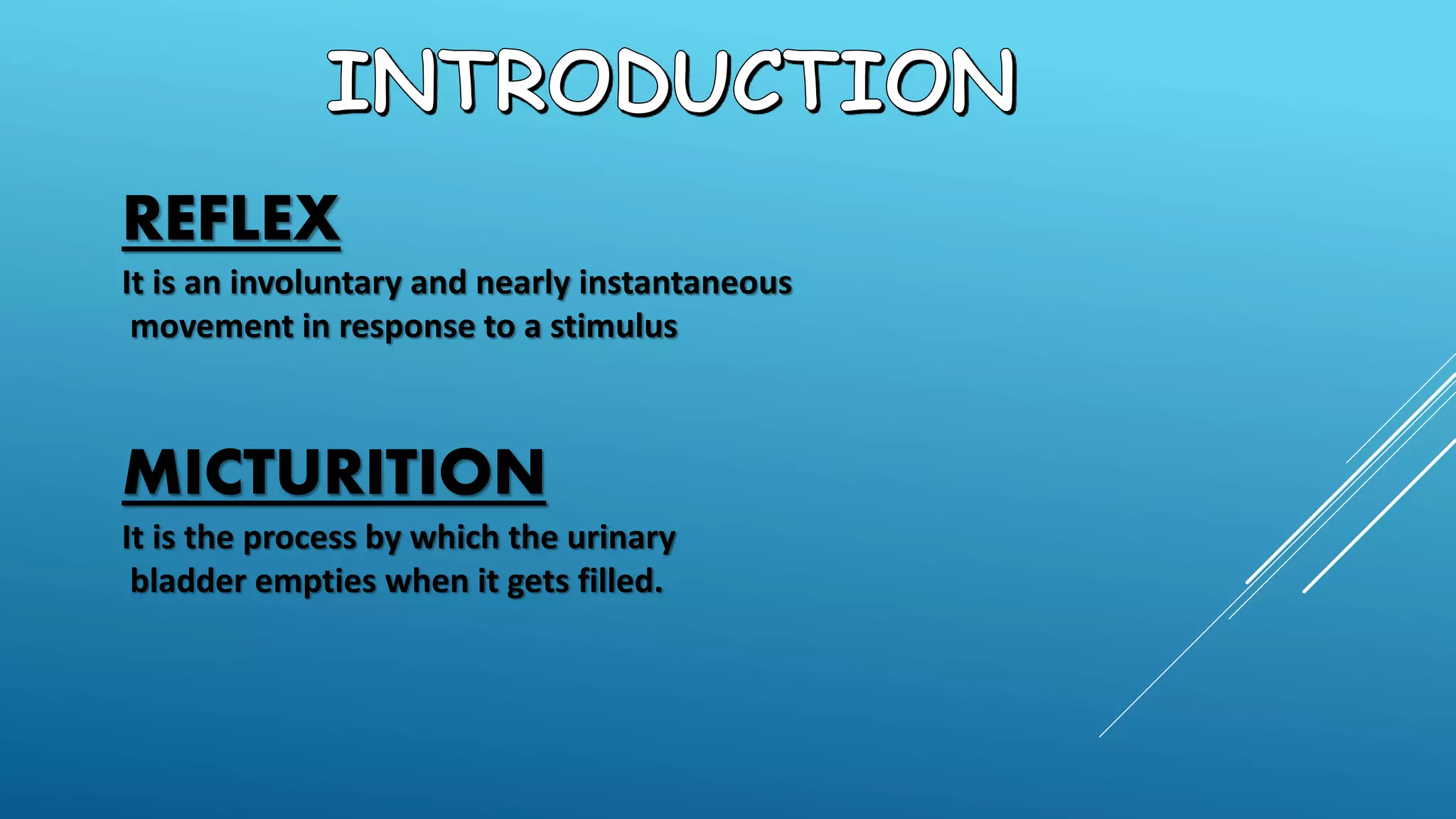 INTRODUCTION

REFLEX

It is an involuntary and nearly instantaneous movement in response to a stimulus

MICTURITION

It is the process by which the urinary bladder empties when it gets filled.